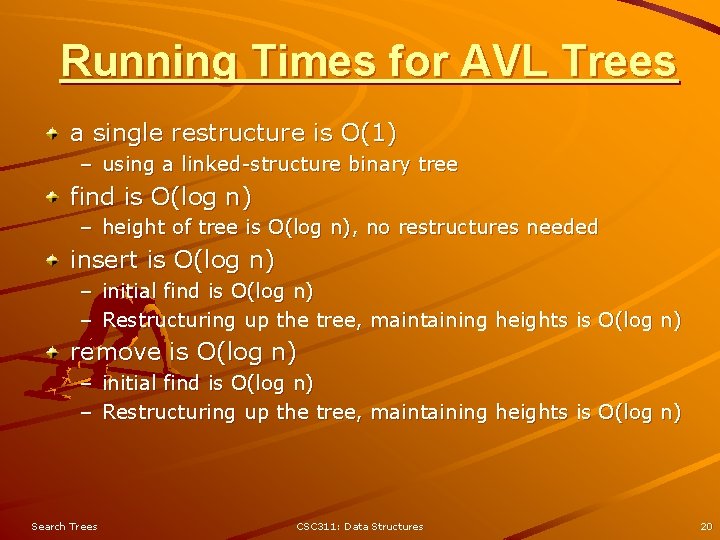 Running Times for AVL Trees

a single restructure is O(1)
– using a linked-structure binary tree

find is O(log n)
– height of tree is O(log n), no restructures needed

insert is O(log n)
– initial find is O(log n)
– Restructuring up the tree, maintaining heights is O(log n)

remove is O(log n)
– initial find is O(log n)
– Restructuring up the tree, maintaining heights is O(log n)

Search Trees

CSC311: Data Structures

20